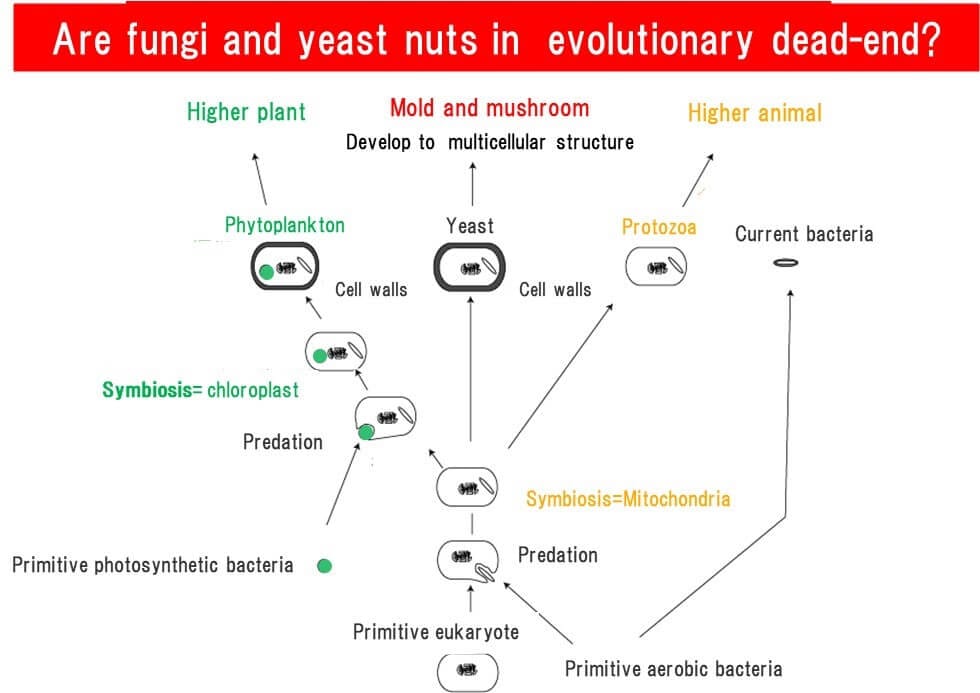 Are fungi and yeast nuts in evolutionary dead-end?

Higher plant

Mold and mushroom
Develop to multicellular structure

Higher animal

Phytoplankton

Yeast

Protozoa

Current bacteria

Cell walls

Cell walls

Symbiosis= chloroplast

Predation

Symbiosis=Mitochondria

Primitive photosynthetic bacteria

Predation

Primitive eukaryote

Primitive aerobic bacteria